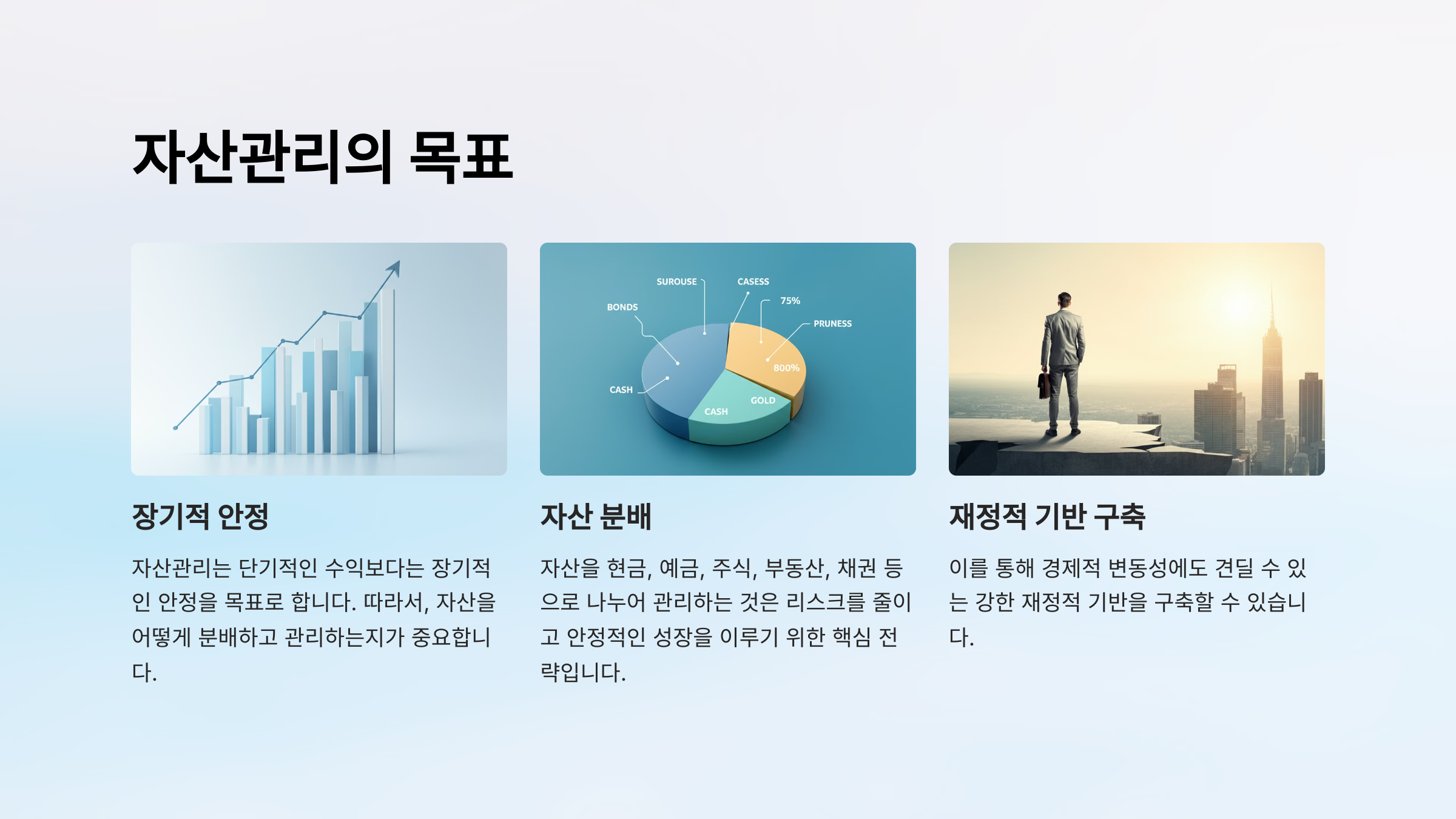 자산관리의 목표

SUROUSE
CASESS
75%
BONDS
PRUNESS
800%
CASH
GOLD
CASH

장기적 안정

자산관리는 단기적인 수익보다는 장기적인 안정을 목표로 합니다. 따라서, 자산을 어떻게 분배하고 관리하는지가 중요합니다.

자산 분배

자산을 현금, 예금, 주식, 부동산, 채권 등으로 나누어 관리하는 것은 리스크를 줄이고 안정적인 성장을 이루기 위한 핵심 전략입니다.

재정적 기반 구축

이를 통해 경제적 변동성에도 견딜 수 있는 강한 재정적 기반을 구축할 수 있습니다.